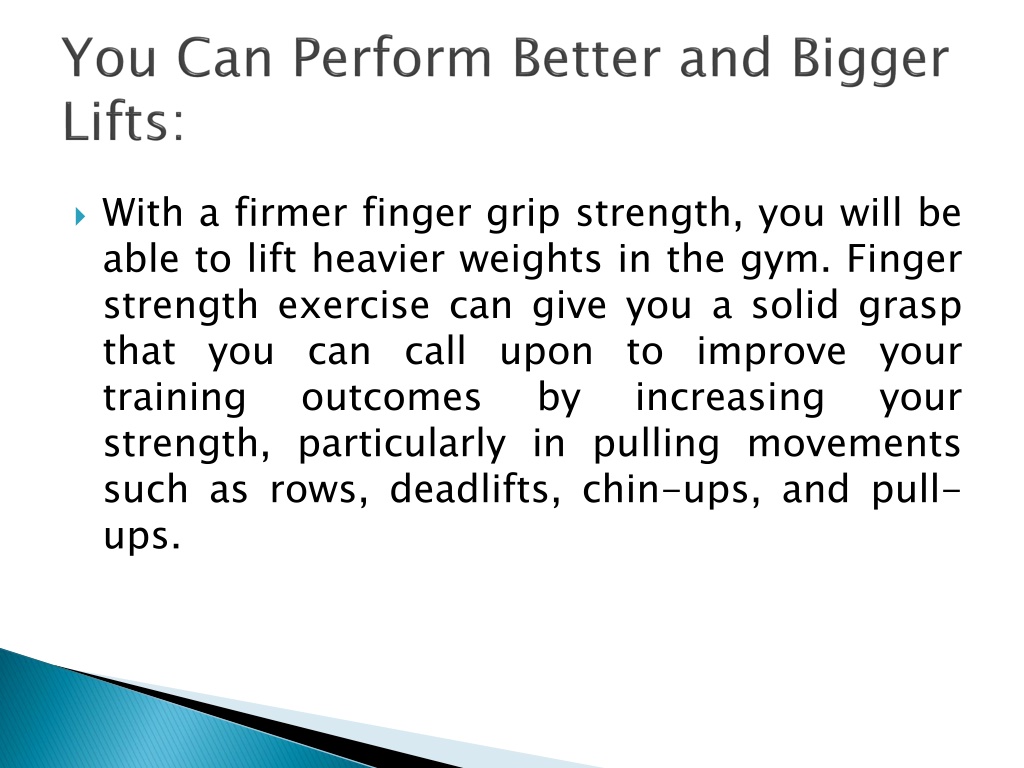 You Can Perform Better and Bigger Lifts:

With a firmer finger grip strength, you will be able to lift heavier weights in the gym. Finger strength exercise can give you a solid grasp that you can call upon to improve your training outcomes by increasing your strength, particularly in pulling movements such as rows, deadlifts, chin-ups, and pull-ups.